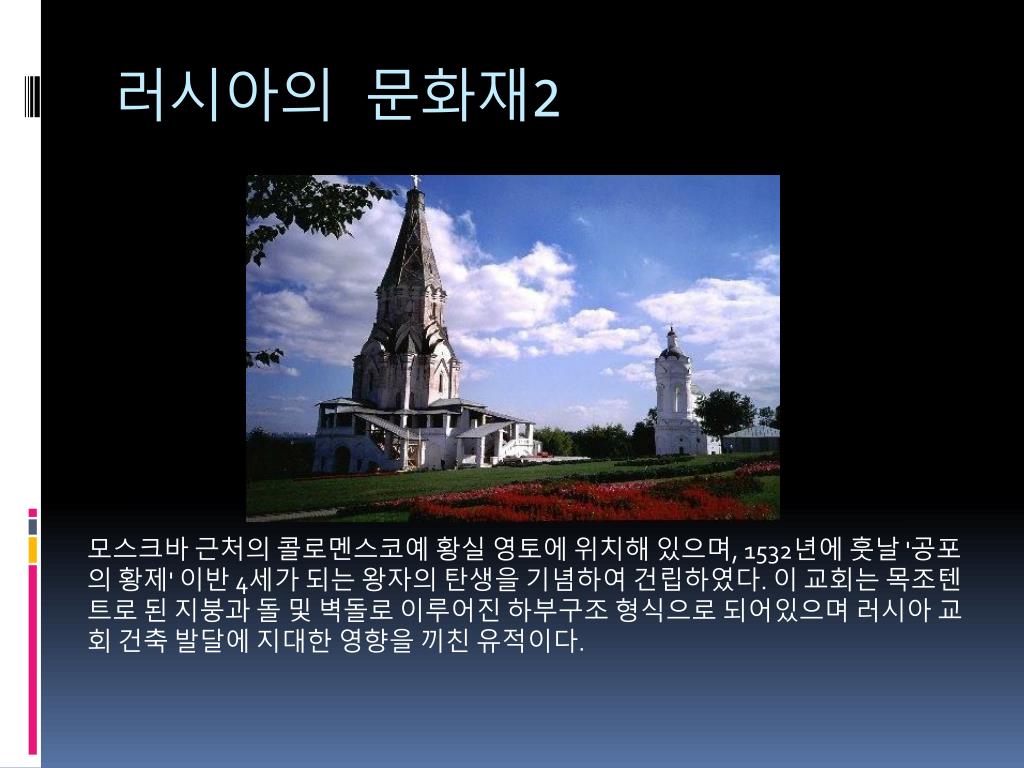 러시아의 문화재2

모스크바 근처의 콜로멘스코예 황실 영토에 위치해 있으며, 1532년에 훗날 '공포의 황제' 이반 4세가 되는 왕자의 탄생을 기념하여 건립하였다. 이 교회는 목조텐트로 된 지붕과 돌 및 벽돌로 이루어진 하부구조 형식으로 되어있으며 러시아 교회 건축 발달에 지대한 영향을 끼친 유적이다.